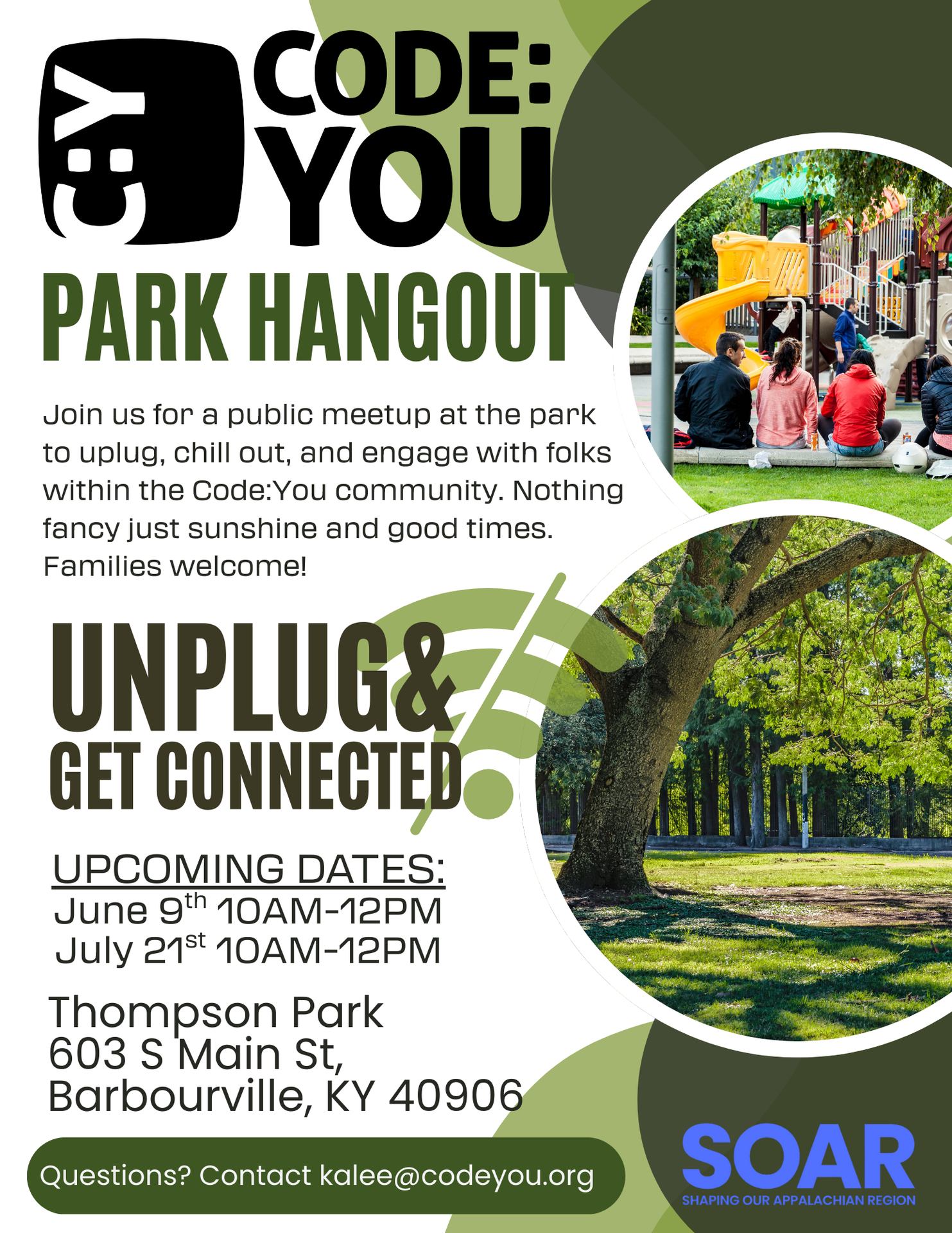 C:Y

CODE:
YOU

PARK HANGOUT

Join us for a public meetup at the park to uplug, chill out, and engage with folks within the Code:You community. Nothing fancy just sunshine and good times. Families welcome!

UNPLUG&
GET CONNECTED

UPCOMING DATES:
June 9th 10AM-12PM
July 21st 10AM-12PM

Thompson Park
603 S Main St,
Barbourville, KY 40906

Questions? Contact kalee@codeyou.org

SOAR
SHAPING OUR APPALACHIAN REGION